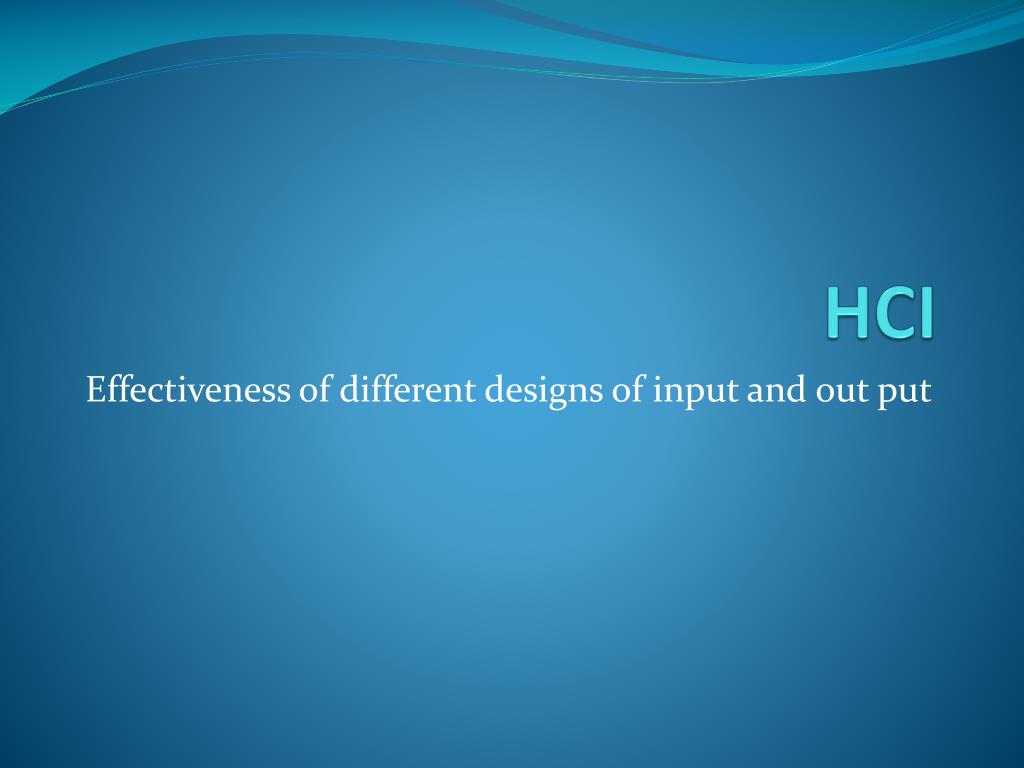 HCI

Effectiveness of different designs of input and out put